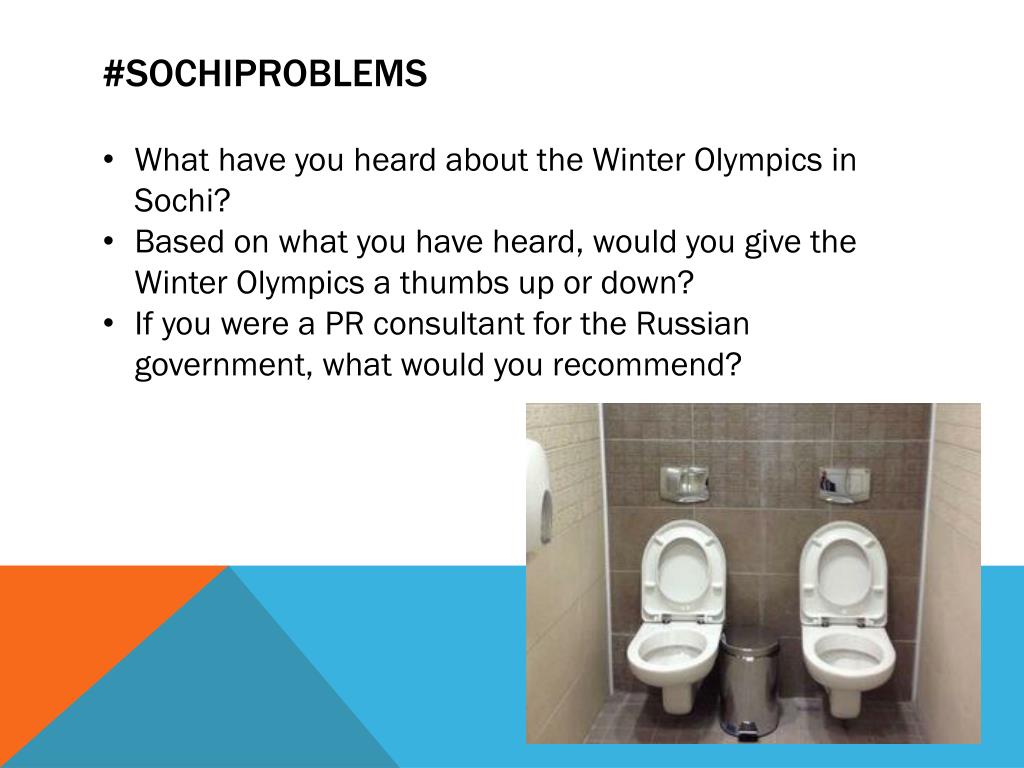 #SOCHIPROBLEMS

• What have you heard about the Winter Olympics in Sochi?
• Based on what you have heard, would you give the Winter Olympics a thumbs up or down?
• If you were a PR consultant for the Russian government, what would you recommend?